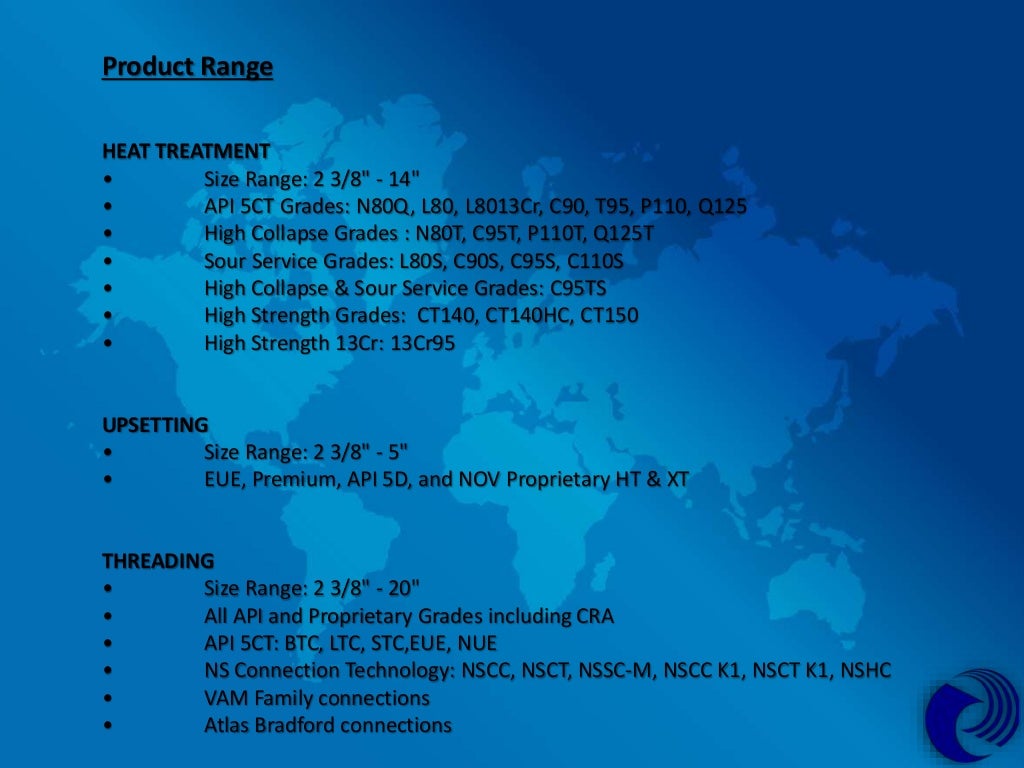 Product Range

HEAT TREATMENT
• Size Range: 2 3/8" - 14"
• API 5CT Grades: N80Q, L80, L8013Cr, C90, T95, P110, Q125
• High Collapse Grades : N80T, C95T, P110T, Q125T
• Sour Service Grades: L80S, C90S, C95S, C110S
• High Collapse & Sour Service Grades: C95TS
• High Strength Grades: CT140, CT140HC, CT150
• High Strength 13Cr: 13Cr95

UPSETTING
• Size Range: 2 3/8" - 5"
• EUE, Premium, API 5D, and NOV Proprietary HT & XT

THREADING
• Size Range: 2 3/8" - 20"
• All API and Proprietary Grades including CRA
• API 5CT: BTC, LTC, STC,EUE, NUE
• NS Connection Technology: NSCC, NSCT, NSSC-M, NSCC K1, NSCT K1, NSHC
• VAM Family connections
• Atlas Bradford connections